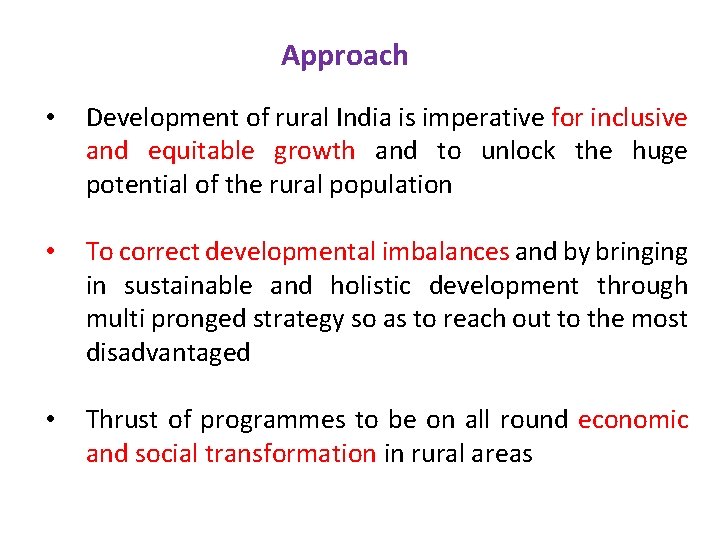 Approach

• Development of rural India is imperative for inclusive and equitable growth and to unlock the huge potential of the rural population

• To correct developmental imbalances and by bringing in sustainable and holistic development through multi pronged strategy so as to reach out to the most disadvantaged

• Thrust of programmes to be on all round economic and social transformation in rural areas